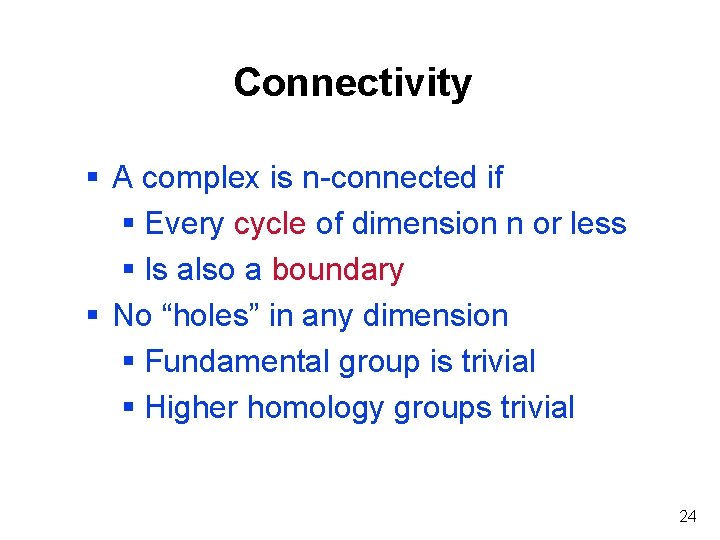 Connectivity

▪ A complex is n-connected if
  ▪ Every cycle of dimension n or less
  ▪ Is also a boundary
▪ No “holes” in any dimension
  ▪ Fundamental group is trivial
  ▪ Higher homology groups trivial

24